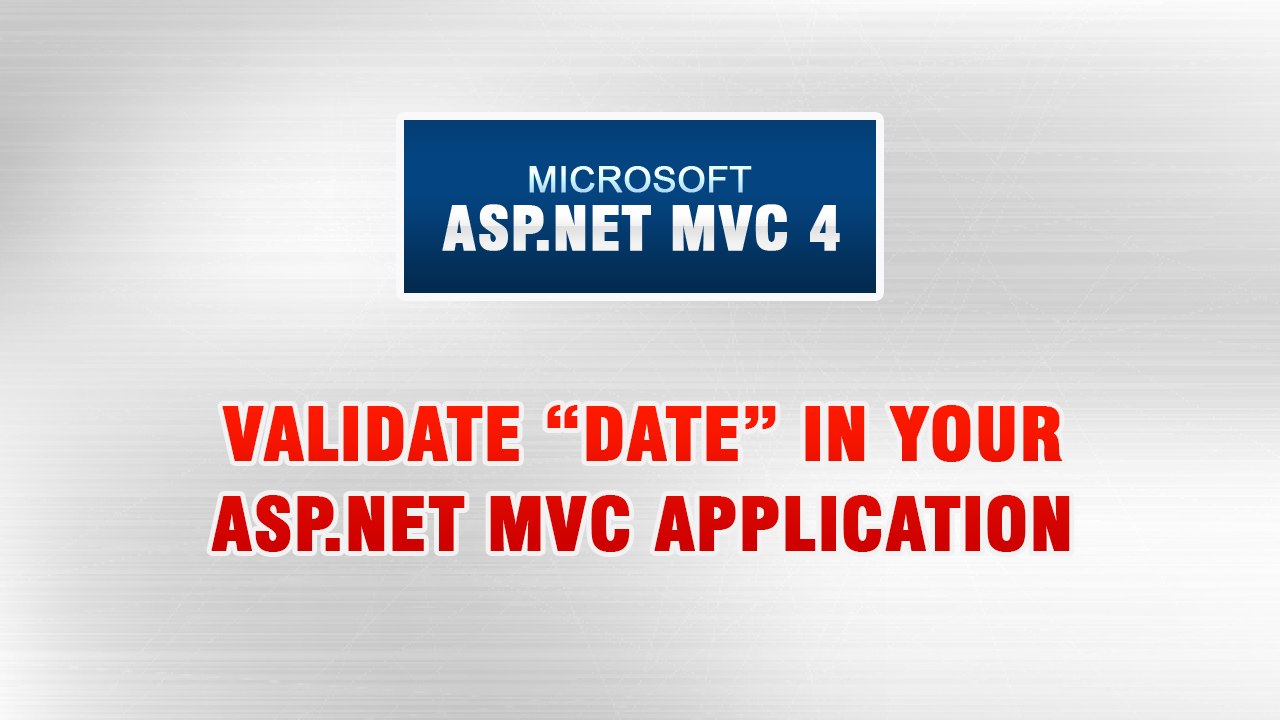 MICROSOFT
ASP.NET MVC 4

VALIDATE “DATE” IN YOUR ASP.NET MVC APPLICATION